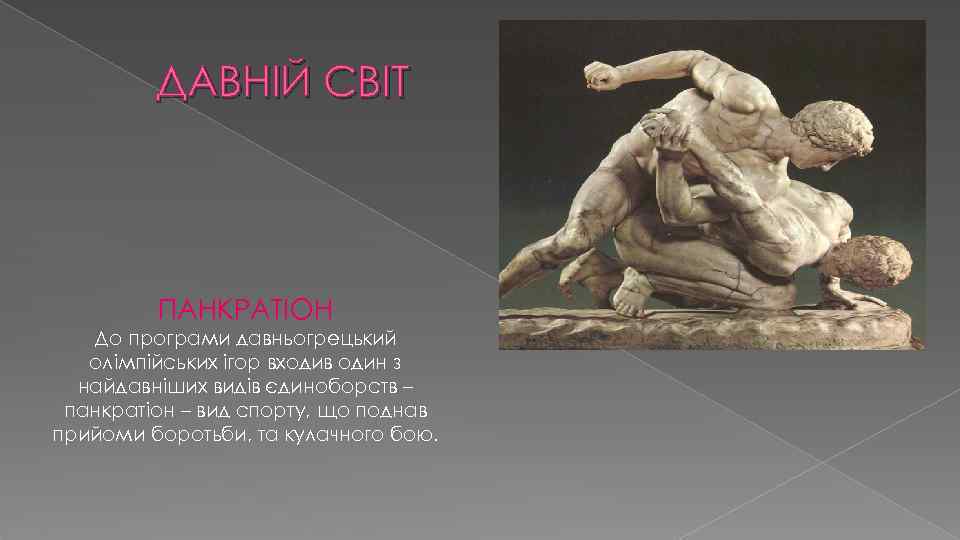 ДАВНІЙ СВІТ

ПАНКРАТІОН

До програми давньогрецький олімпійських ігор входив один з найдавніших видів єдиноборств – панкратіон – вид спорту, що поднав прийоми боротьби, та кулачного бою.